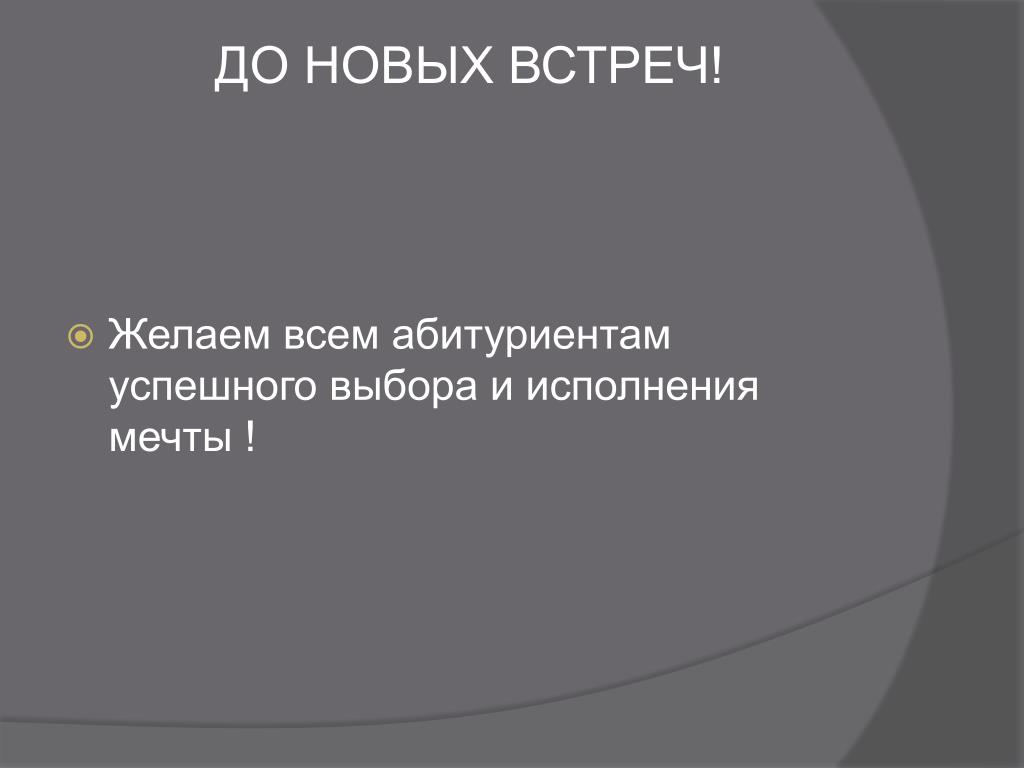 ДО НОВЫХ ВСТРЕЧ!

Желаем всем абитуриентам успешного выбора и исполнения мечты !